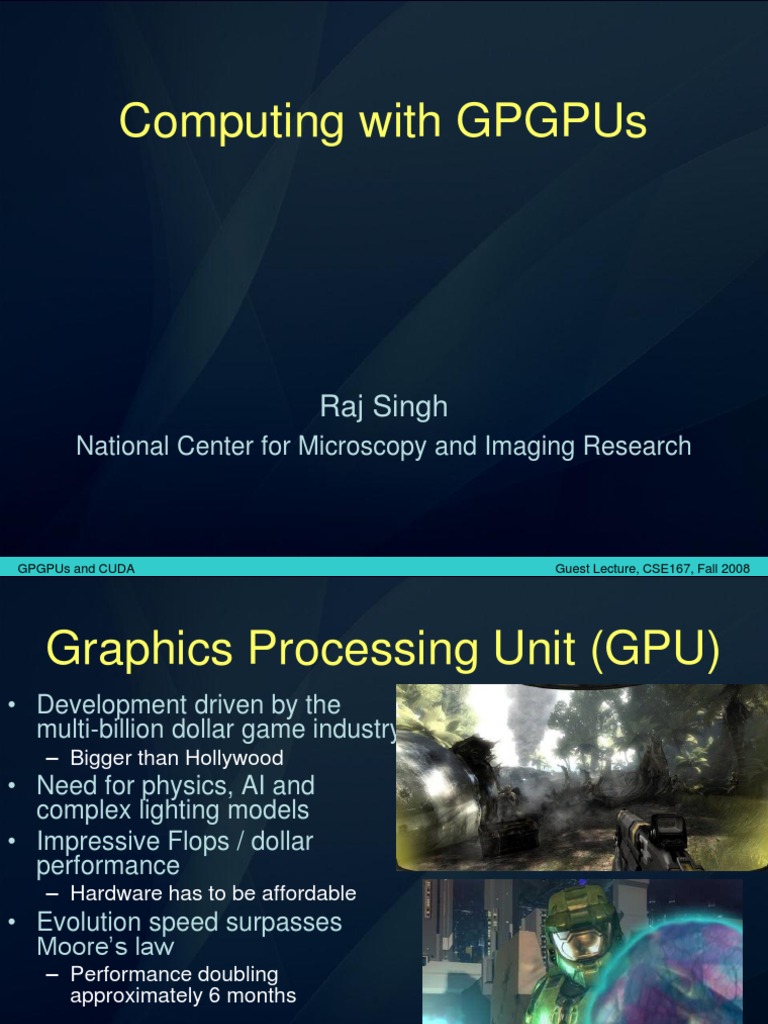 Computing with GPGPUs

Raj Singh

National Center for Microscopy and Imaging Research

GPGPUs and CUDA

Guest Lecture, CSE167, Fall 2008

Graphics Processing Unit (GPU)

• Development driven by the multi-billion dollar game industry
– Bigger than Hollywood
• Need for physics, AI and complex lighting models
• Impressive Flops / dollar performance
– Hardware has to be affordable
• Evolution speed surpasses Moore's law
– Performance doubling approximately 6 months